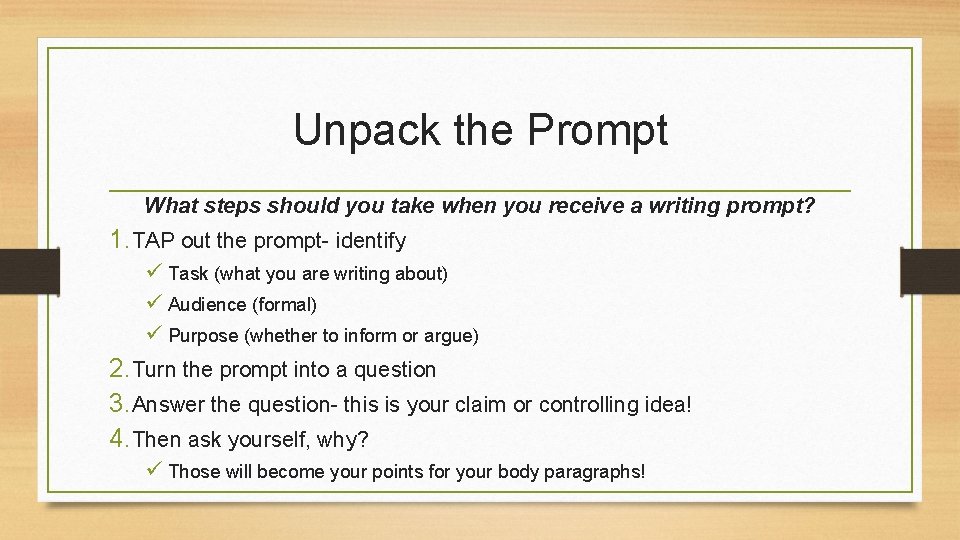 Unpack the Prompt

What steps should you take when you receive a writing prompt?

1. TAP out the prompt- identify
✓ Task (what you are writing about)
✓ Audience (formal)
✓ Purpose (whether to inform or argue)
2. Turn the prompt into a question
3. Answer the question- this is your claim or controlling idea!
4. Then ask yourself, why?
✓ Those will become your points for your body paragraphs!